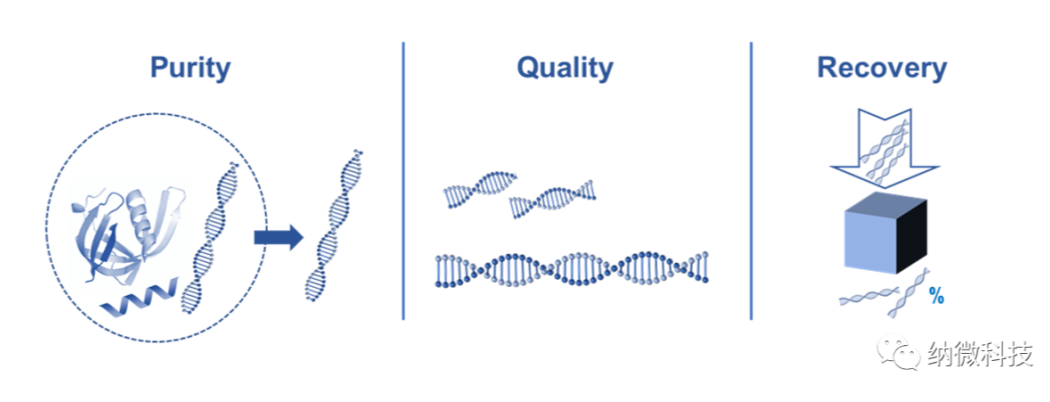 Purity

Quality

Recovery

%

纳微科技